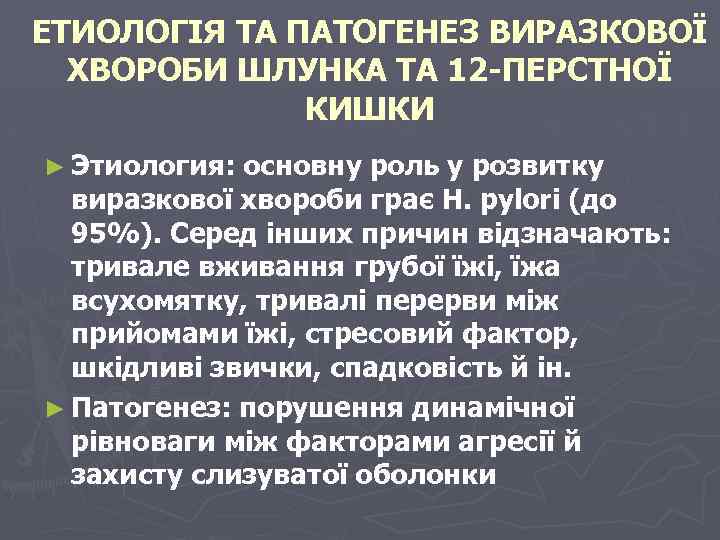 ЕТИОЛОГІЯ ТА ПАТОГЕНЕЗ ВИРАЗКОВОЇ ХВОРОБИ ШЛУНКА ТА 12-ПЕРСТНОЇ КИШКИ

► Этиология: основну роль у розвитку виразкової хвороби грає H. pylori (до 95%). Серед інших причин відзначають: тривале вживання грубої їжі, їжа всухомятку, тривалі перерви між прийомами їжі, стресовий фактор, шкідливі звички, спадковість й ін.

► Патогенез: порушення динамічної рівноваги між факторами агресії й захисту слизуватої оболонки